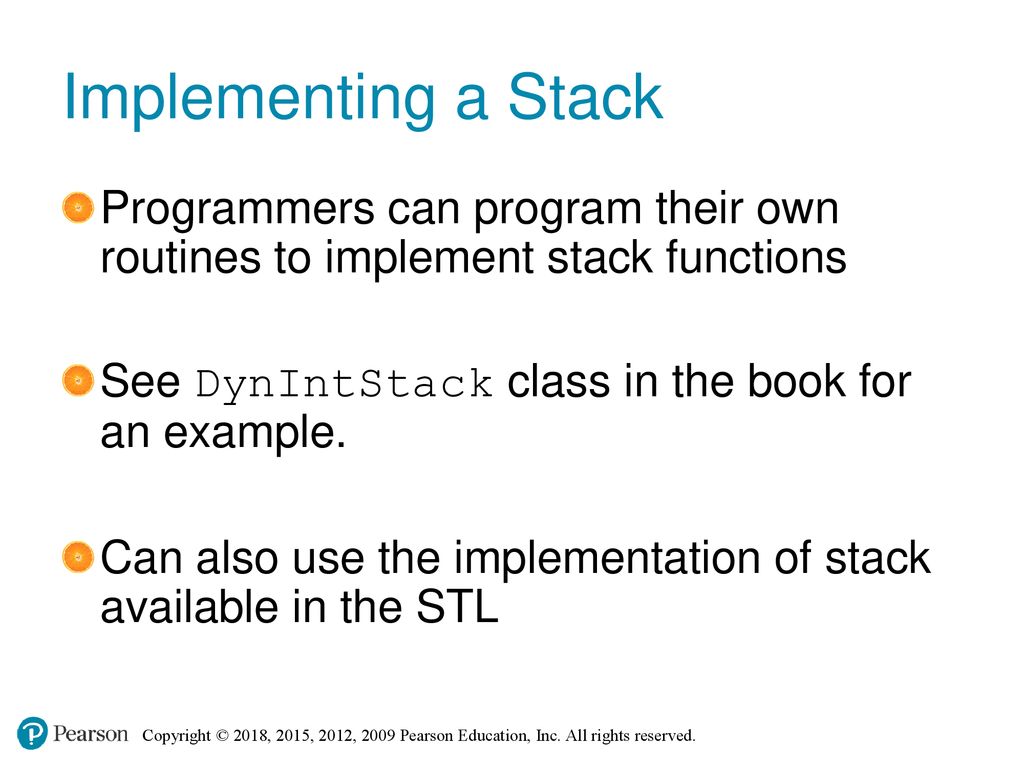 Implementing a Stack

Programmers can program their own routines to implement stack functions

See DynIntStack class in the book for an example.

Can also use the implementation of stack available in the STL

Pearson

Copyright © 2018, 2015, 2012, 2009 Pearson Education, Inc. All rights reserved.